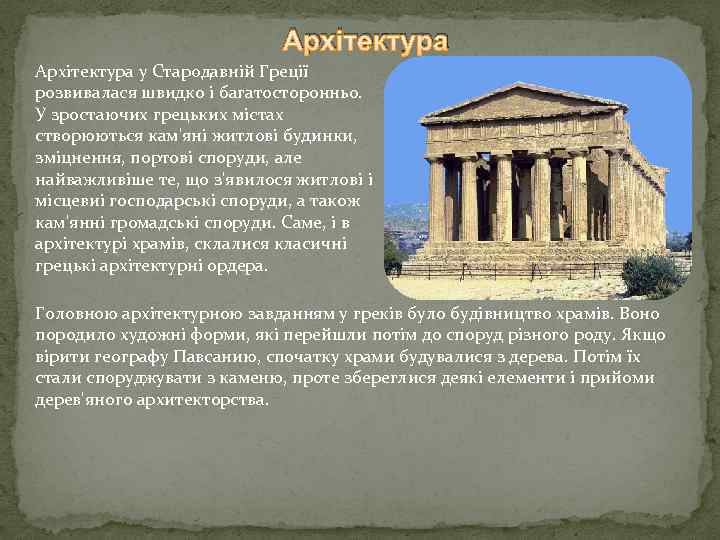 Архітектура

Архітектура у Стародавній Греції розвивалася швидко і багатосторонньо. У зростаючих грецьких містах створюються кам'яні житлові будинки, зміцнення, портові споруди, але найважливіше те, що з'явилося житлові і місцевиі господарські споруди, а також кам'янні громадські споруди. Саме, і в архітектурі храмів, склалися класичні грецькі архітектурні ордера.

Головною архітектурною завданням у греків було будівництво храмів. Воно породило художні форми, які перейшли потім до споруд різного роду. Якщо вірити географу Павсанию, спочатку храми будувалися з дерева. Потім їх стали споруджувати з каменю, проте збереглися деякі елементи і прийоми дерев'яного архітекторства.